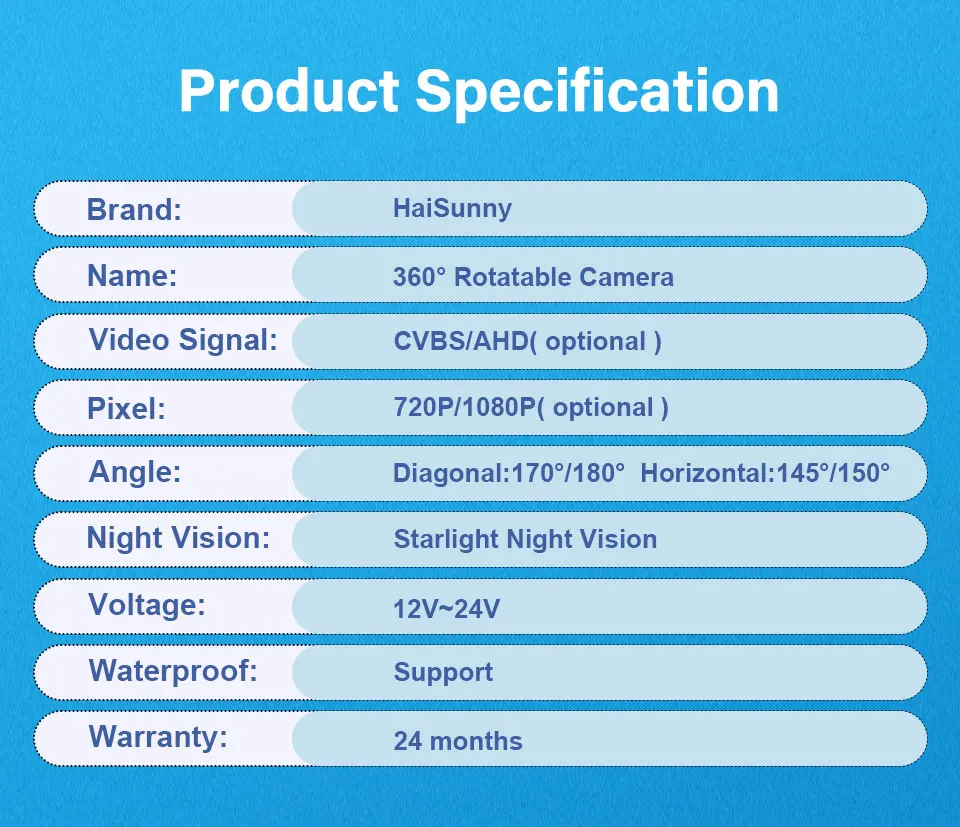 Product Specification

Brand: HaiSunny

Name: 360° Rotatable Camera

Video Signal: CVBS/AHD( optional )

Pixel: 720P/1080P( optional )

Angle: Diagonal:170°/180° Horizontal:145°/150°

Night Vision: Starlight Night Vision

Voltage: 12V~24V

Waterproof: Support

Warranty: 24 months